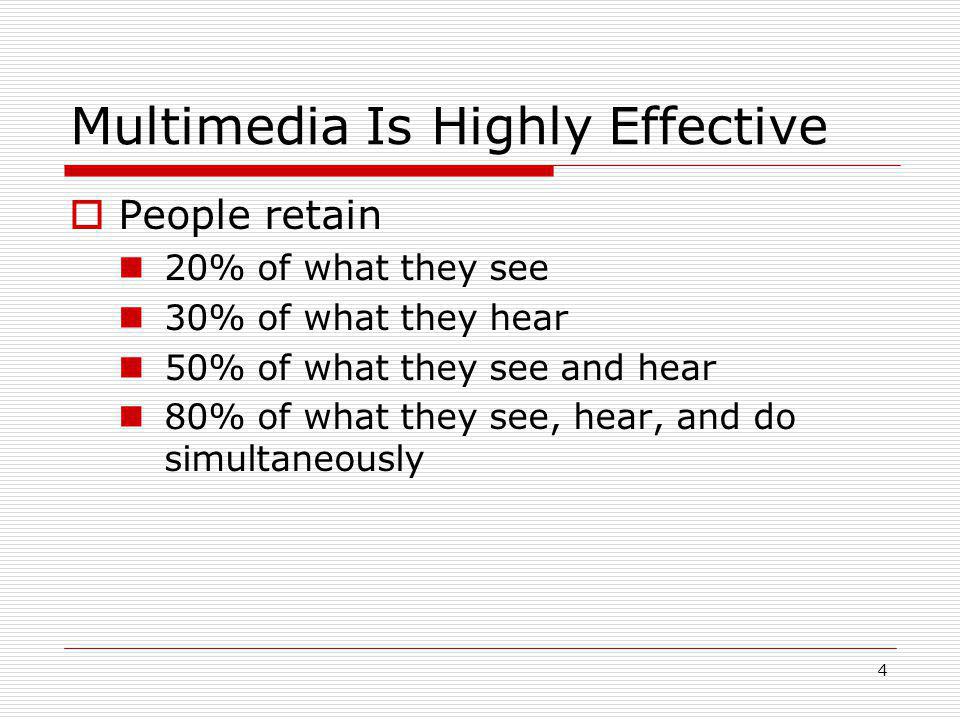 Multimedia Is Highly Effective

People retain

20% of what they see

30% of what they hear

50% of what they see and hear

80% of what they see, hear, and do simultaneously

4